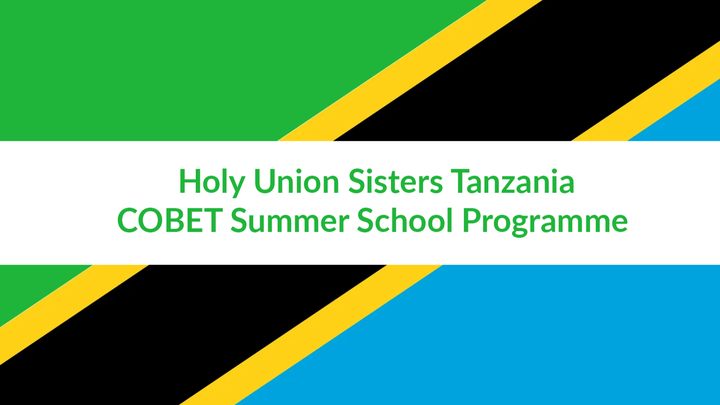 Holy Union Sisters Tanzania
COBET Summer School Programme